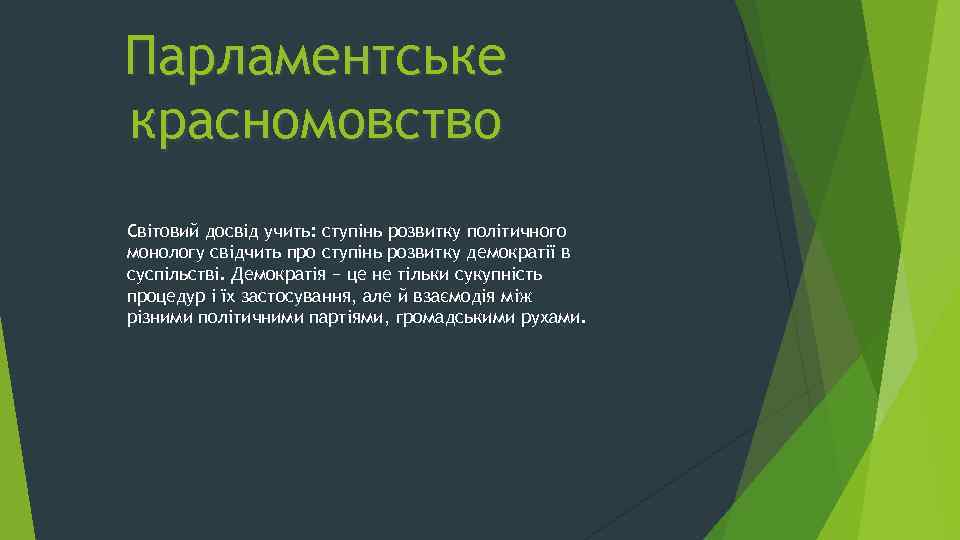 Парламентське красномовство

Світовий досвід учить: ступінь розвитку політичного монологу свідчить про ступінь розвитку демократії в суспільстві. Демократія – це не тільки сукупність процедур і їх застосування, але й взаємодія між різними політичними партіями, громадськими рухами.